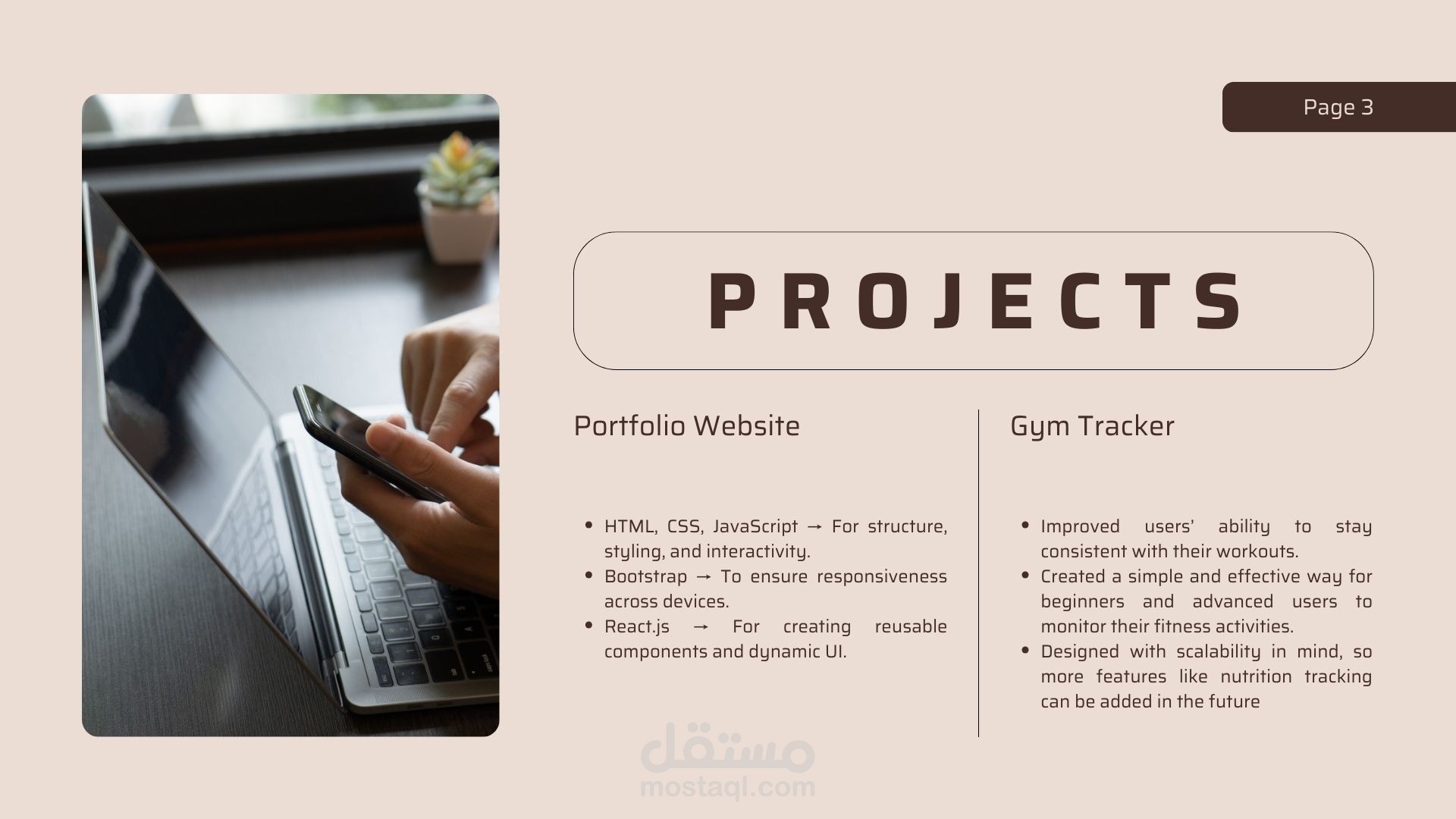 Page 3

PROJECTS

Portfolio Website

- HTML, CSS, JavaScript → For structure, styling, and interactivity.
- Bootstrap → To ensure responsiveness across devices.
- React.js → For creating reusable components and dynamic UI.

Gym Tracker

- Improved users' ability to stay consistent with their workouts.
- Created a simple and effective way for beginners and advanced users to monitor their fitness activities.
- Designed with scalability in mind, so more features like nutrition tracking can be added in the future

مستقل
mostaql.com